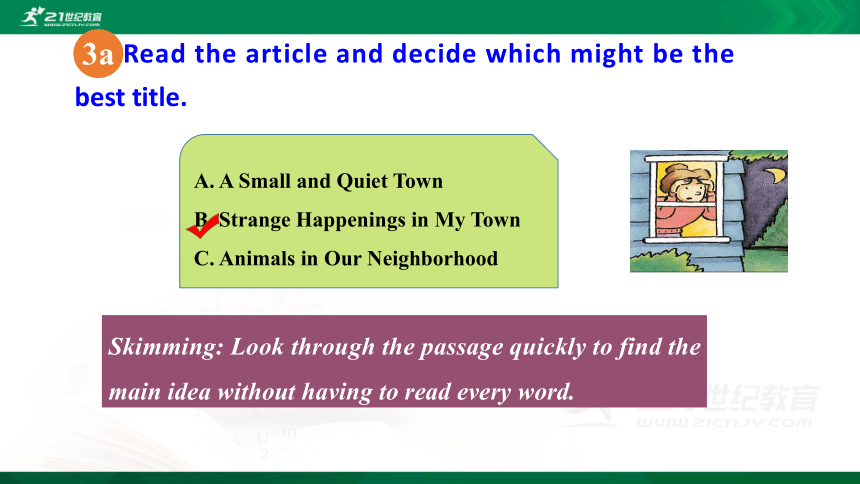 21世纪教育
WWW.21CNJY.COM

3a Read the article and decide which might be the best title.

A. A Small and Quiet Town
B. Strange Happenings in My Town
C. Animals in Our Neighborhood

Skimming: Look through the passage quickly to find the main idea without having to read every word.

21世纪教育
WWW.21CNJY.COM